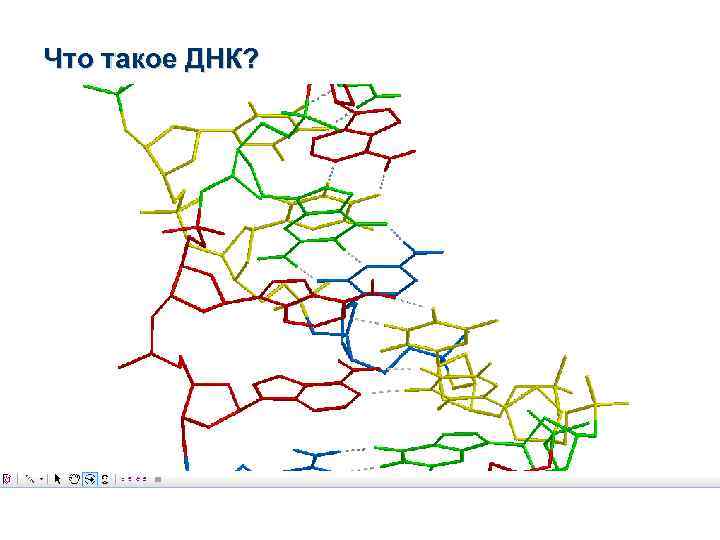 Что такое ДНК?